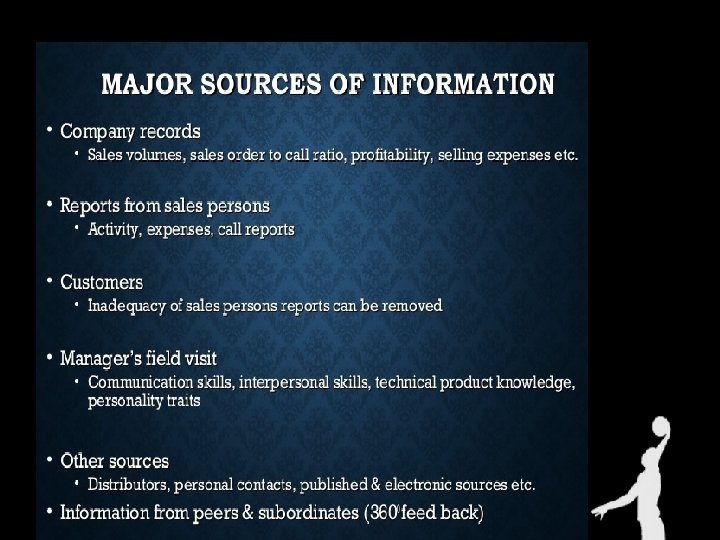 MAJOR SOURCES OF INFORMATION

• Company records
  • Sales volumes, sales order to call ratio, profitability, selling expenses etc.

• Reports from sales persons
  • Activity, expenses, call reports

• Customers
  • Inadequacy of sales persons reports can be removed

• Manager's field visit
  • Communication skills, interpersonal skills, technical product knowledge, personality traits

• Other sources
  • Distributors, personal contacts, published & electronic sources etc.

• Information from peers & subordinates ($360^0$feed back)